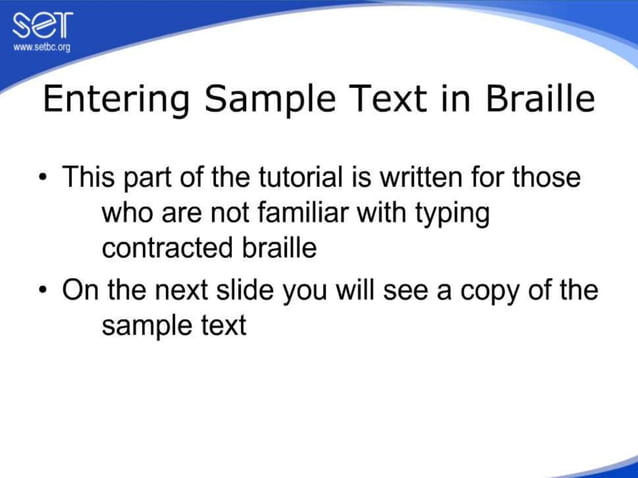 SET
www.setbc.org

Entering Sample Text in Braille

• This part of the tutorial is written for those who are not familiar with typing contracted braille

• On the next slide you will see a copy of the sample text